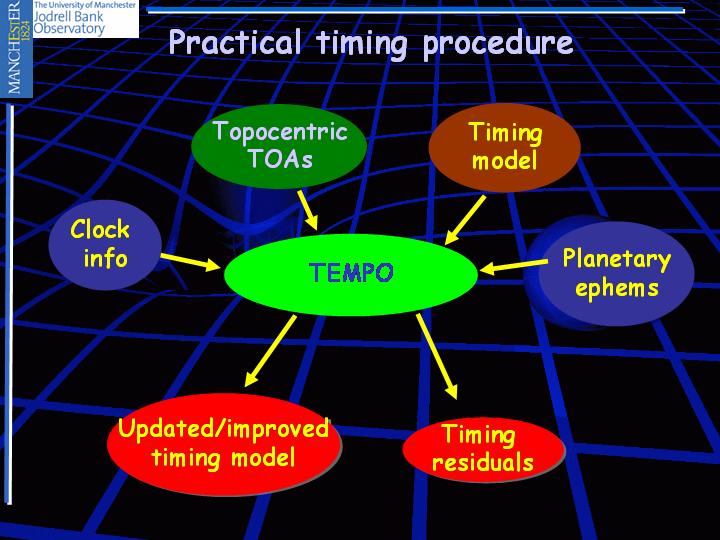 MANCHESTER 1824

The University of Manchester
Jodrell Bank
Observatory

Practical timing procedure

Topocentric TOAs

Timing model

Clock info

TEMPO

Planetary ephems

Updated/improved timing model

Timing residuals